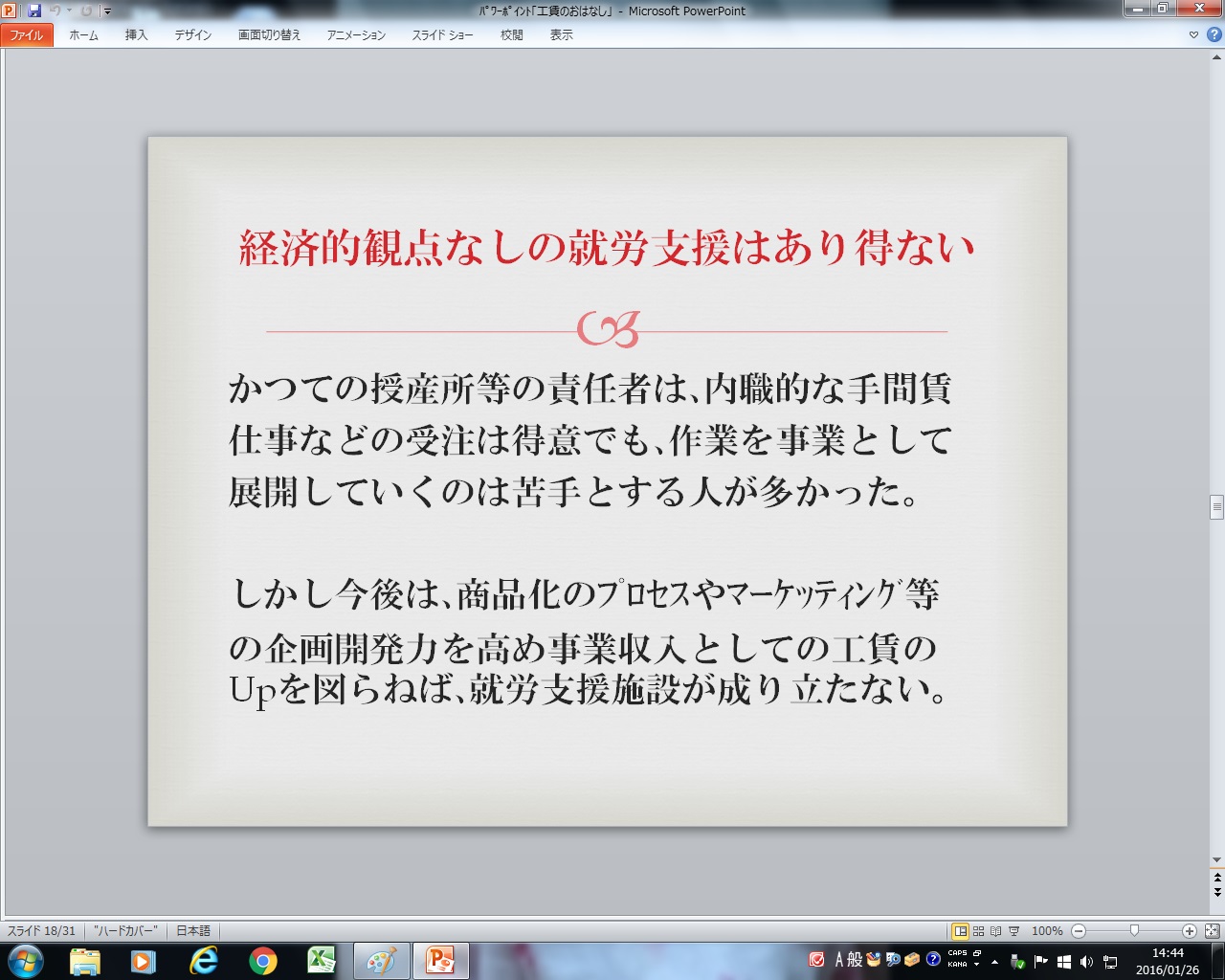 パワーポイント「工賃のおはなし」 - Microsoft PowerPoint

ファイル ホーム 挿入 デザイン 画面切り替え アニメーション スライド ショー 校閲 表示

経済的観点なしの就労支援はあり得ない

かつての授産所等の責任者は、内職的な手間賃仕事などの受注は得意でも、作業を事業として展開していくのは苦手とする人が多かった。

しかし今後は、商品化のプロセスやマーケッティング等の企画開発力を高め事業収入としての工賃のUpを図らねば、就労支援施設が成り立たない。

スライド 18/31 "ハードカバー" 日本語 100%

A 般 CAPS KANA 14:44 2016/01/26